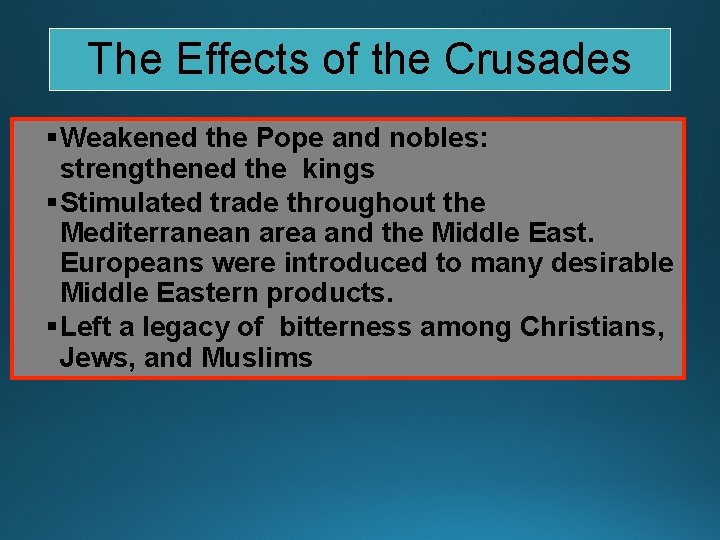 The Effects of the Crusades

▪ Weakened the Pope and nobles: strengthened the kings

▪ Stimulated trade throughout the Mediterranean area and the Middle East. Europeans were introduced to many desirable Middle Eastern products.

▪ Left a legacy of bitterness among Christians, Jews, and Muslims